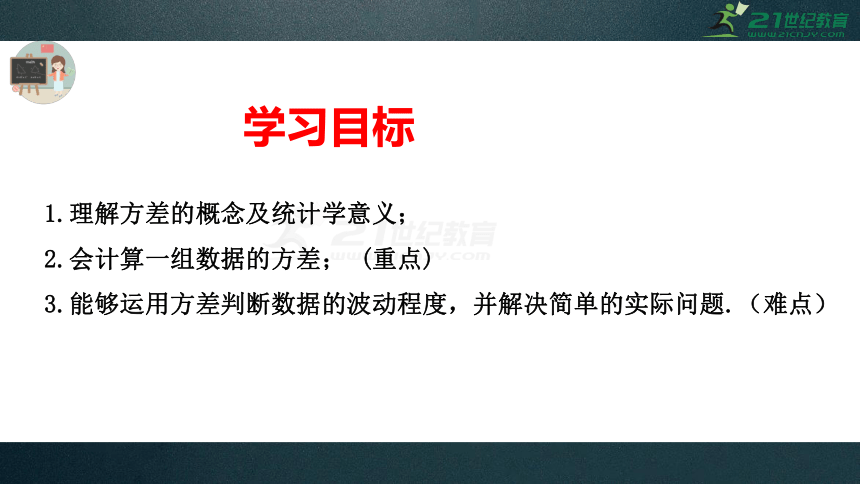 21世纪教育
www.21cnjy.com

学习目标

1.理解方差的概念及统计学意义；

2.会计算一组数据的方差；（重点）

3.能够运用方差判断数据的波动程度，并解决简单的实际问题.（难点）

21世纪教育
www.21cnjy.com